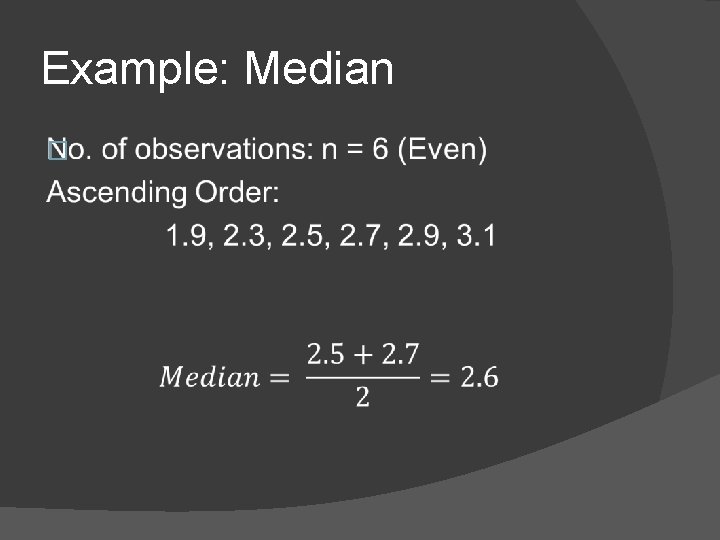 Example: Median

No. of observations: n = 6 (Even)
Ascending Order:
1.9, 2.3, 2.5, 2.7, 2.9, 3.1

$Median = \frac{2.5 + 2.7}{2} = 2.6$